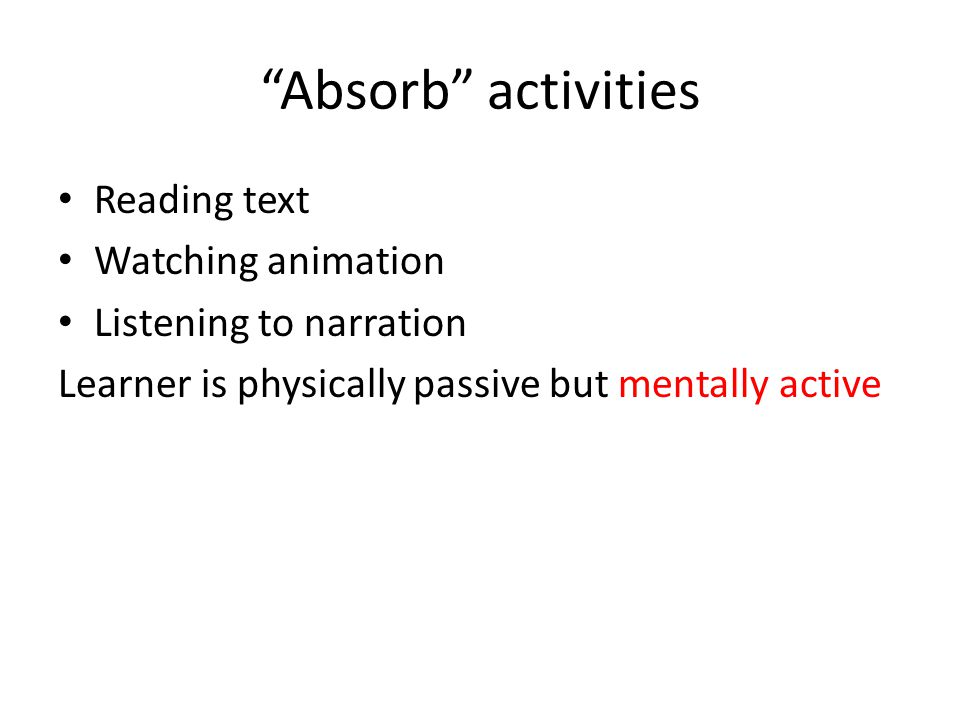 “Absorb” activities

• Reading text
• Watching animation
• Listening to narration

Learner is physically passive but mentally active